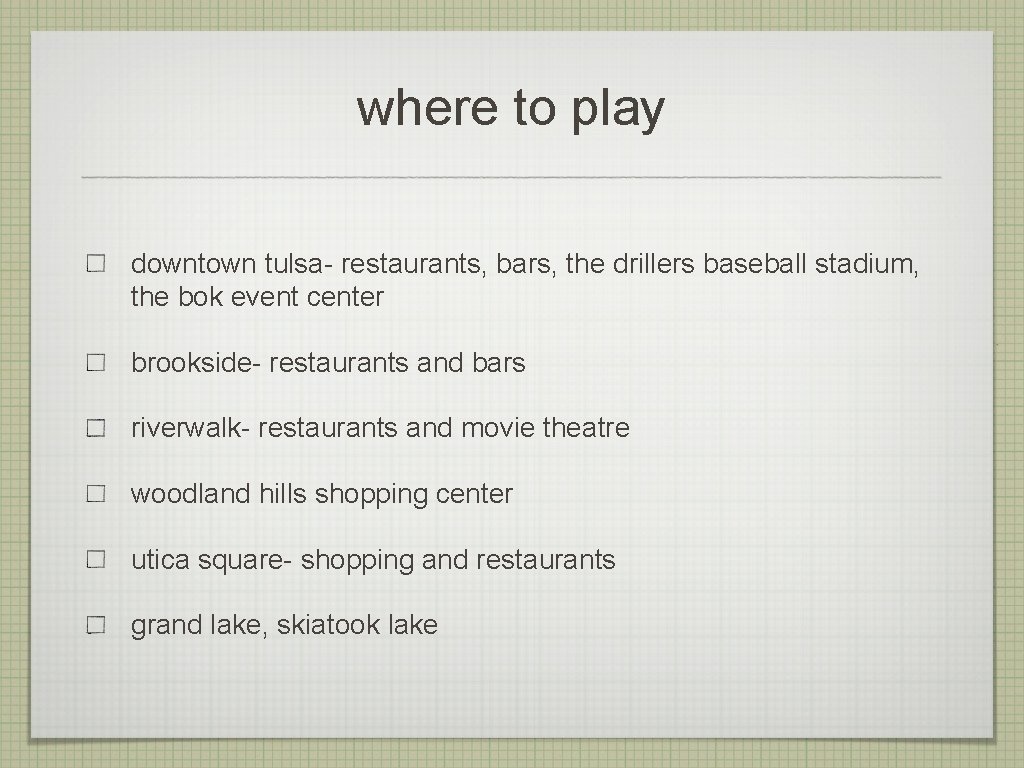 where to play

downtown tulsa- restaurants, bars, the drillers baseball stadium, the bok event center

brookside- restaurants and bars

riverwalk- restaurants and movie theatre

woodland hills shopping center

utica square- shopping and restaurants

grand lake, skiatook lake